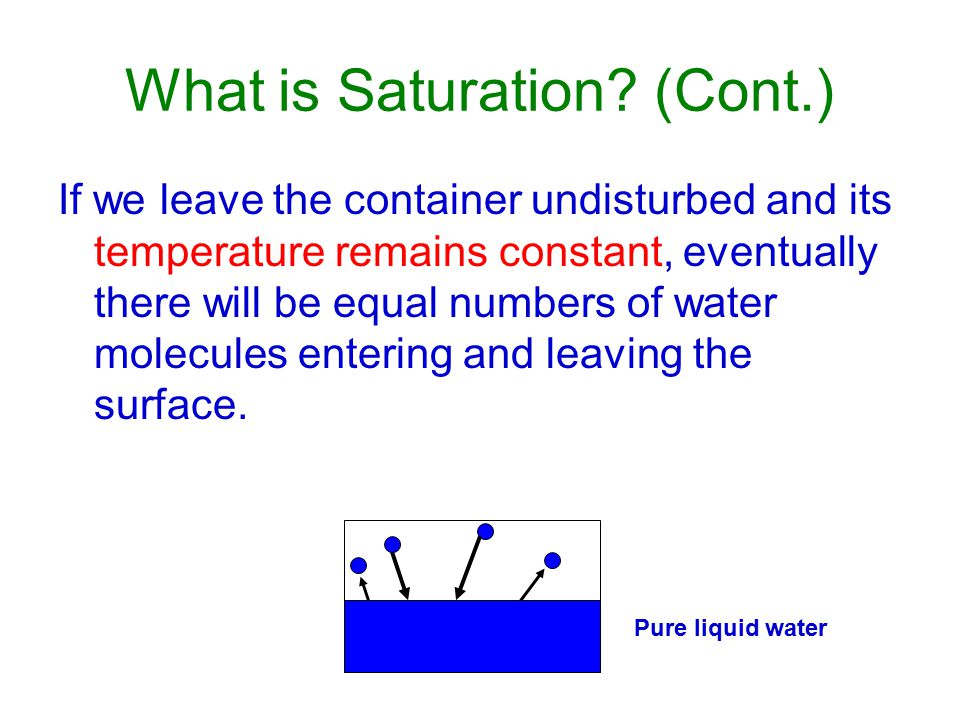 What is Saturation? (Cont.)

If we leave the container undisturbed and its temperature remains constant, eventually there will be equal numbers of water molecules entering and leaving the surface.

Pure liquid water